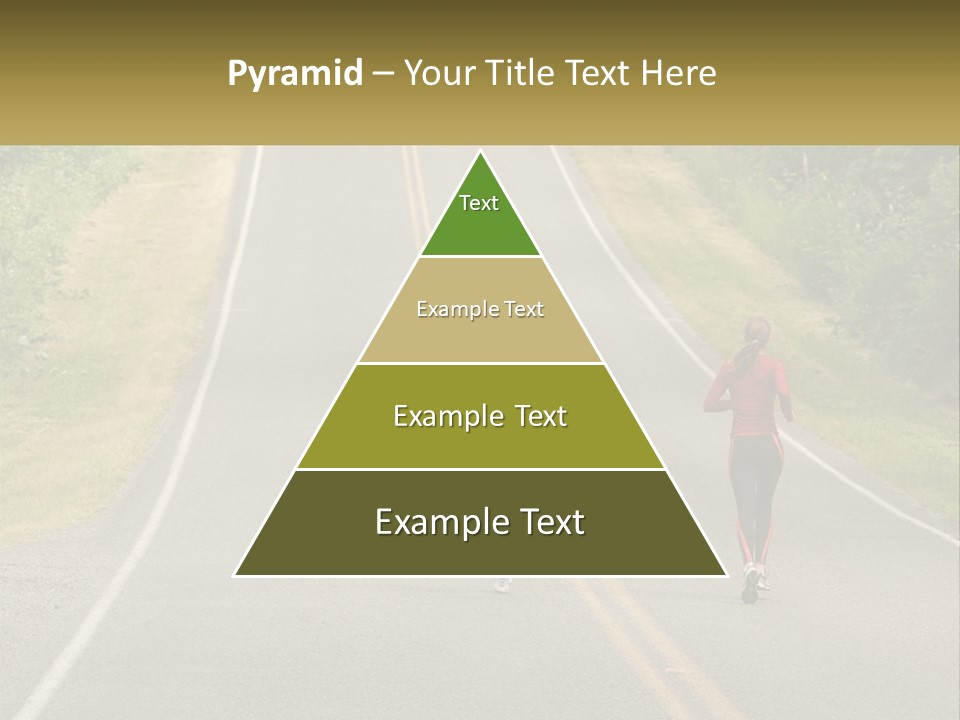 Pyramid – Your Title Text Here

Text

Example Text

Example Text

Example Text